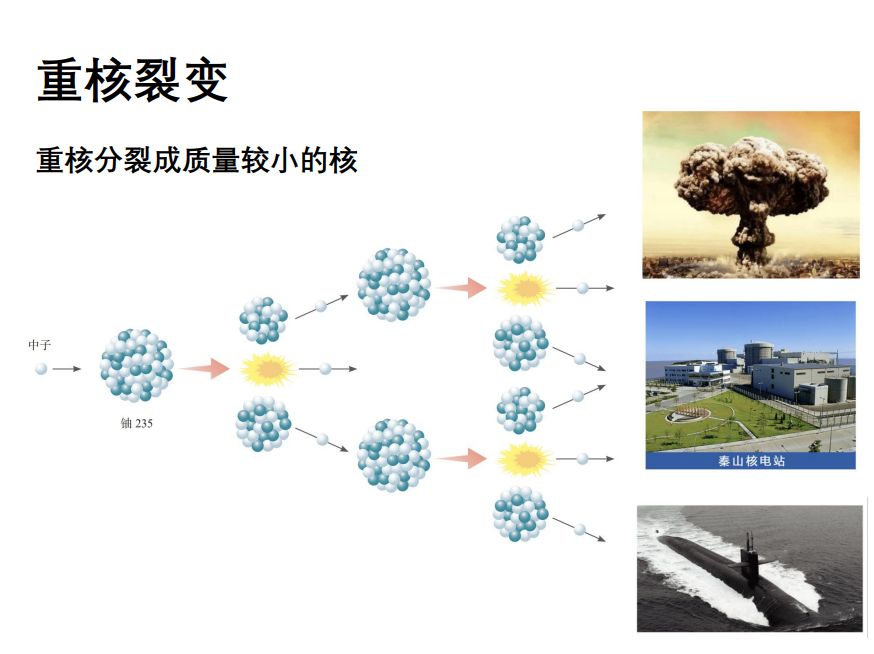 重核裂变

重核分裂成质量较小的核

中子

铀 235

秦山核电站